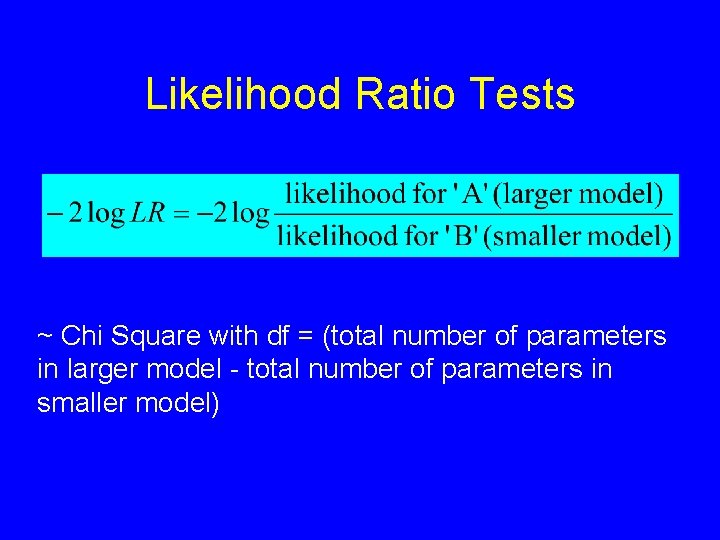 Likelihood Ratio Tests

$-2\log LR = -2\log\frac{\text{likelihood for 'A' (larger model)}}{\text{likelihood for 'B' (smaller model)}}$

~ Chi Square with df = (total number of parameters in larger model - total number of parameters in smaller model)